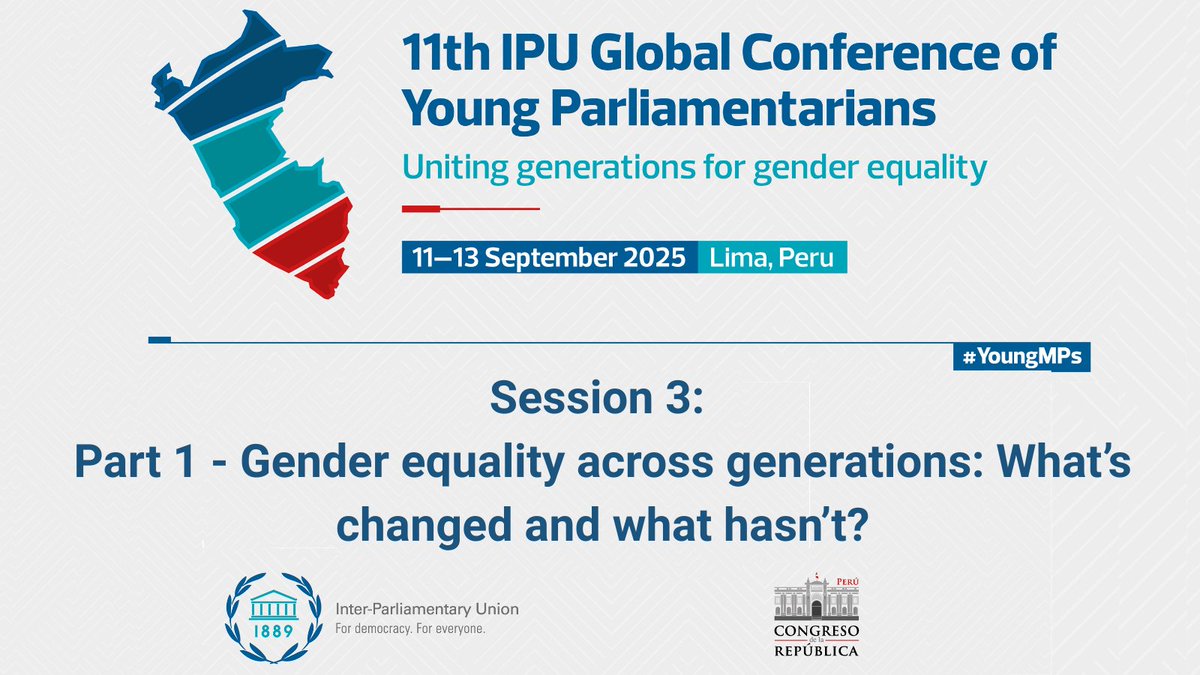 11th IPU Global Conference of Young Parliamentarians

Uniting generations for gender equality

11–13 September 2025 Lima, Peru

#YoungMPs

Session 3:
Part 1 - Gender equality across generations: What's changed and what hasn't?

1889
Inter-Parliamentary Union
For democracy. For everyone.

PERÚ
CONGRESO de la REPÚBLICA